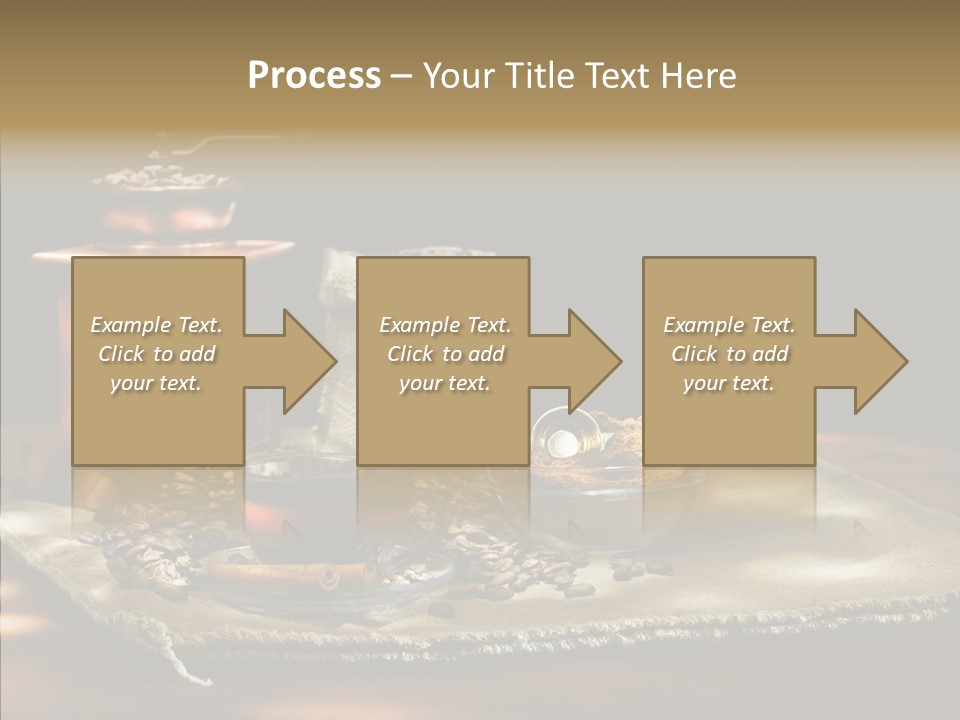 Process – Your Title Text Here

Example Text. Click to add your text.

Example Text. Click to add your text.

Example Text. Click to add your text.